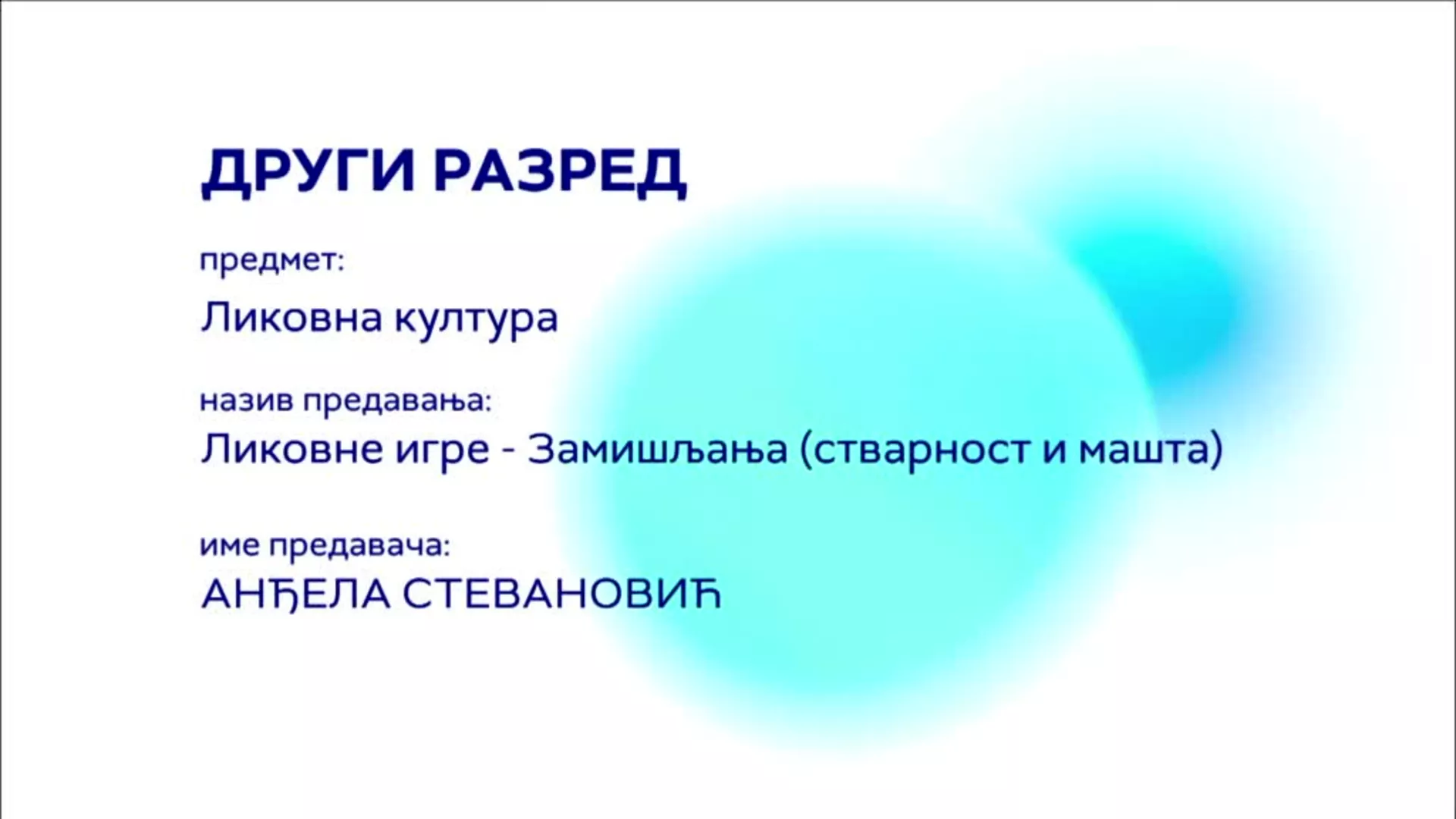 ДРУГИ РАЗРЕД

предмет:

Ликовна култура

назив предавања:

Ликовне игре - Замишљања (стварност и машта)

име предавача:

АНЂЕЛА СТЕВАНОВИЋ